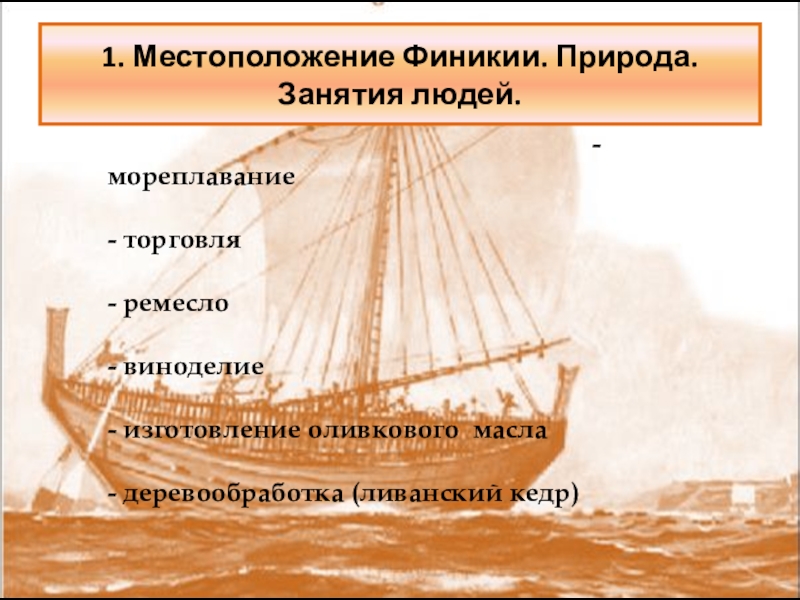 1. Местоположение Финикии. Природа. Занятия людей.

-
мореплавание

- торговля

- ремесло

- виноделие

- изготовление оливкового масла

- деревообработка (ливанский кедр)